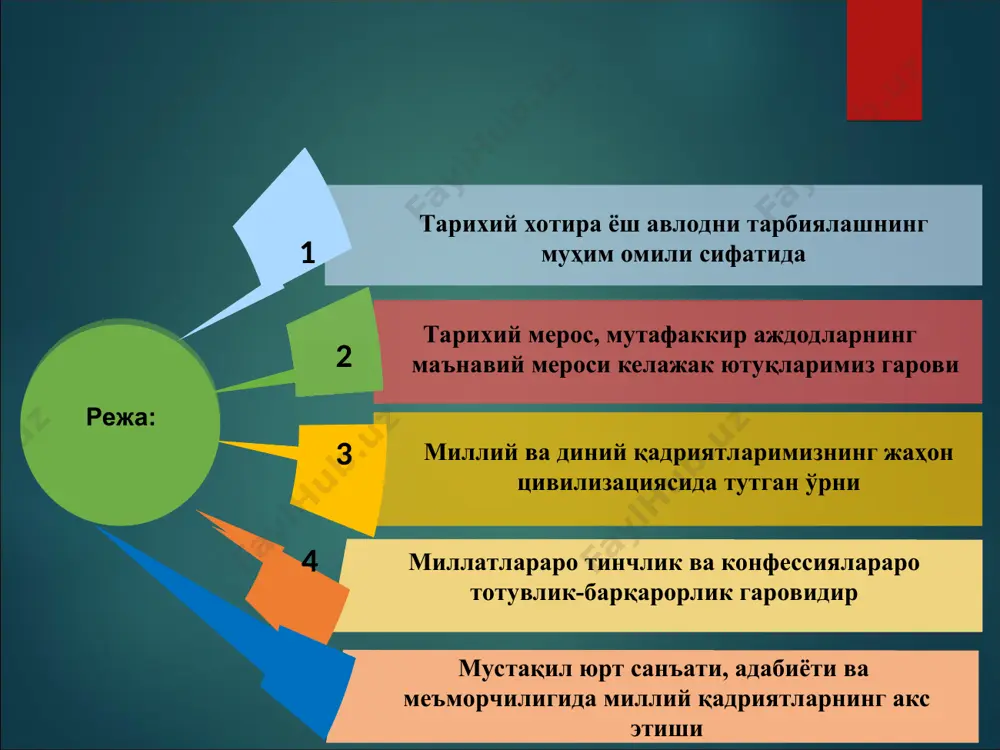 Режа:

1

Тарихий хотира ёш авлодни тарбиялашнинг муҳим омили сифатида

2

Тарихий мерос, мутафаккир аждодларнинг маънавий мероси келажак ютуқларимиз гарови

3

Миллий ва диний қадриятларимизнинг жаҳон цивилизациясида тутган ўрни

4

Миллатлараро тинчлик ва конфессиялараро тотувлик-барқарорлик гаровидир

Мустақил юрт санъати, адабиёти ва меъморчилигида миллий қадриятларнинг акс этиши

FaylHub.uz